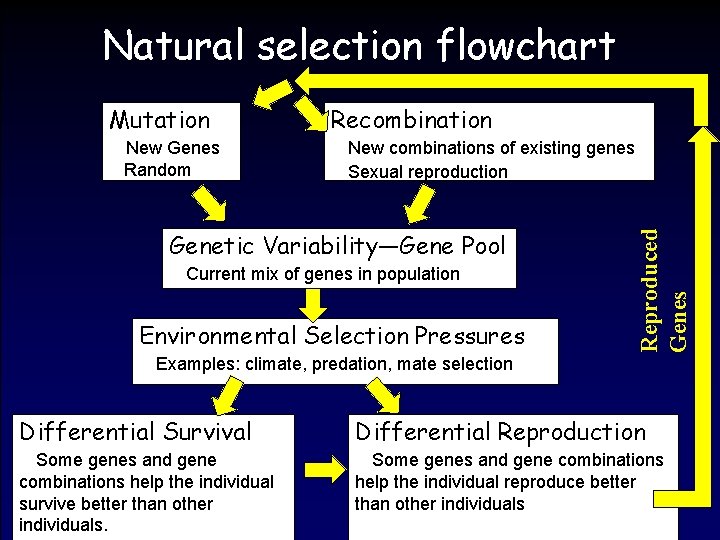 Natural selection flowchart

Mutation
New Genes
Random

Recombination
New combinations of existing genes
Sexual reproduction

Genetic Variability—Gene Pool
Current mix of genes in population

Environmental Selection Pressures
Examples: climate, predation, mate selection

Differential Survival
Some genes and gene combinations help the individual survive better than other individuals.

Differential Reproduction
Some genes and gene combinations help the individual reproduce better than other individuals

Reproduced Genes